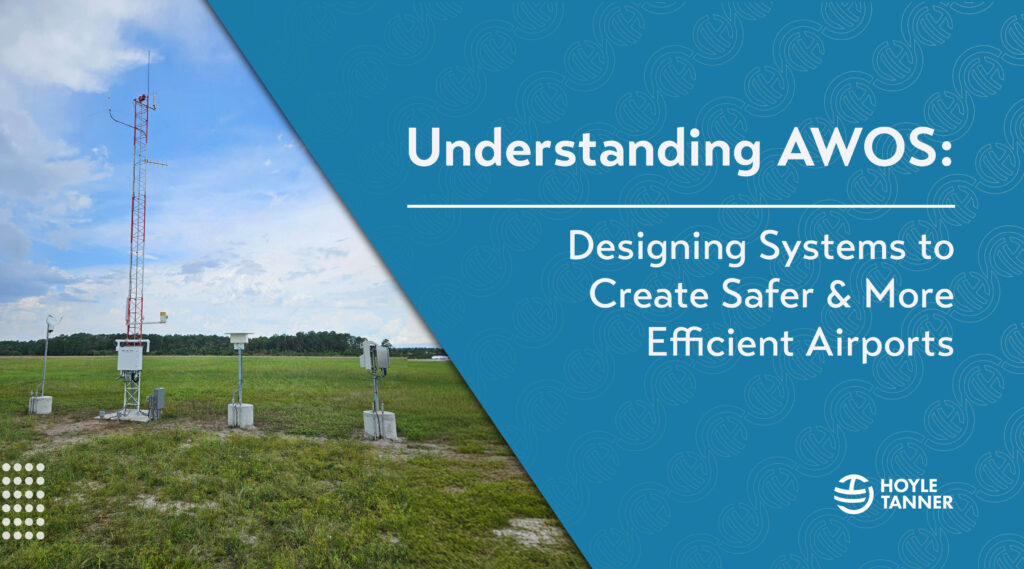 Understanding AWOS:

Designing Systems to Create Safer & More Efficient Airports

HOYLE TANNER